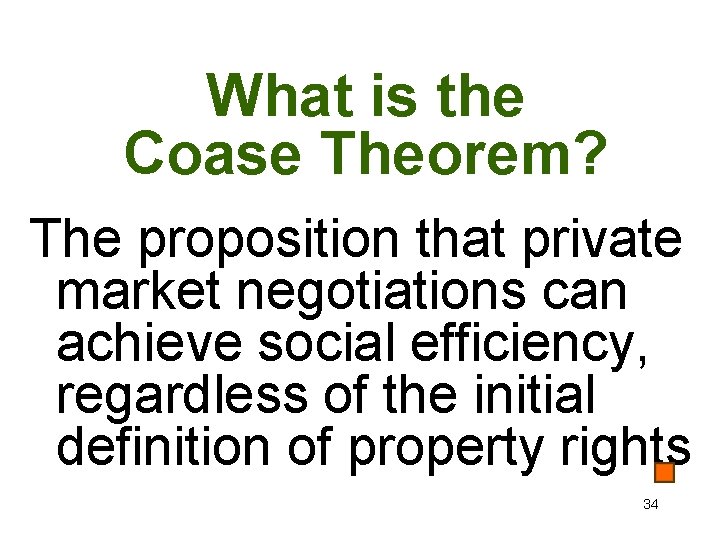 What is the Coase Theorem?

The proposition that private market negotiations can achieve social efficiency, regardless of the initial definition of property rights

34